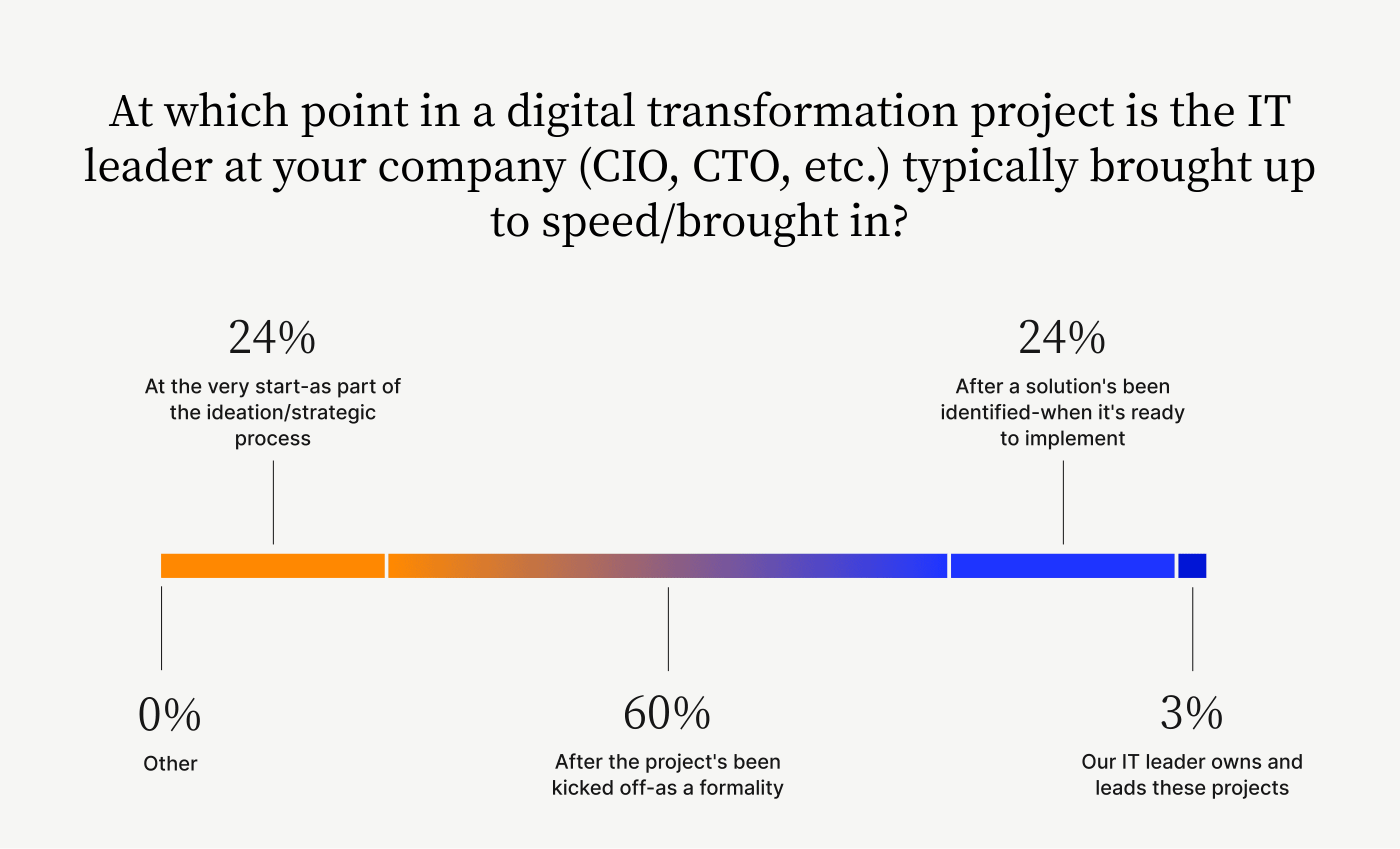 At which point in a digital transformation project is the IT leader at your company (CIO, CTO, etc.) typically brought up to speed/brought in?

24%
At the very start-as part of the ideation/strategic process

24%
After a solution's been identified-when it's ready to implement

0%
Other

60%
After the project's been kicked off-as a formality

3%
Our IT leader owns and leads these projects